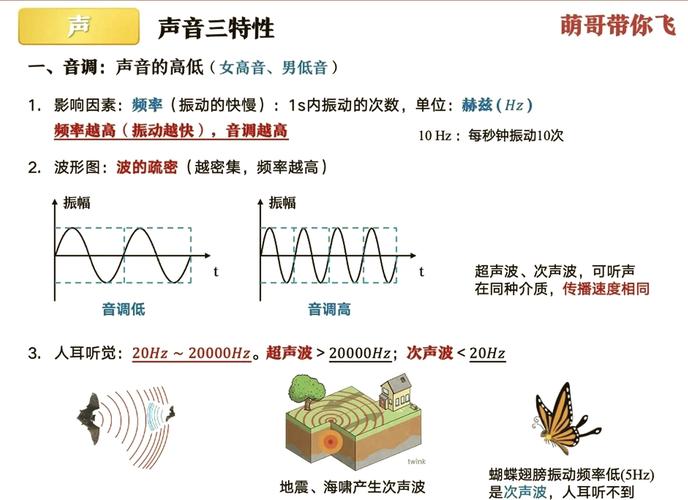 声　声音三特性　萌哥带你飞

一、音调：声音的高低（女高音、男低音）

1. 影响因素：频率（振动的快慢）：1s内振动的次数，单位：赫兹（$Hz$）
频率越高（振动越快），音调越高
10 Hz：每秒钟振动10次

2. 波形图：波的疏密（越密集，频率越高）

振幅
t
音调低

振幅
t
音调高

超声波、次声波，可听声在同种介质，传播速度相同

3. 人耳听觉：$20Hz \sim 20000Hz$。超声波 > $20000Hz$；次声波 < $20Hz$

twink

地震、海啸产生次声波

蝴蝶翅膀振动频率低(5Hz)是次声波，人耳听不到